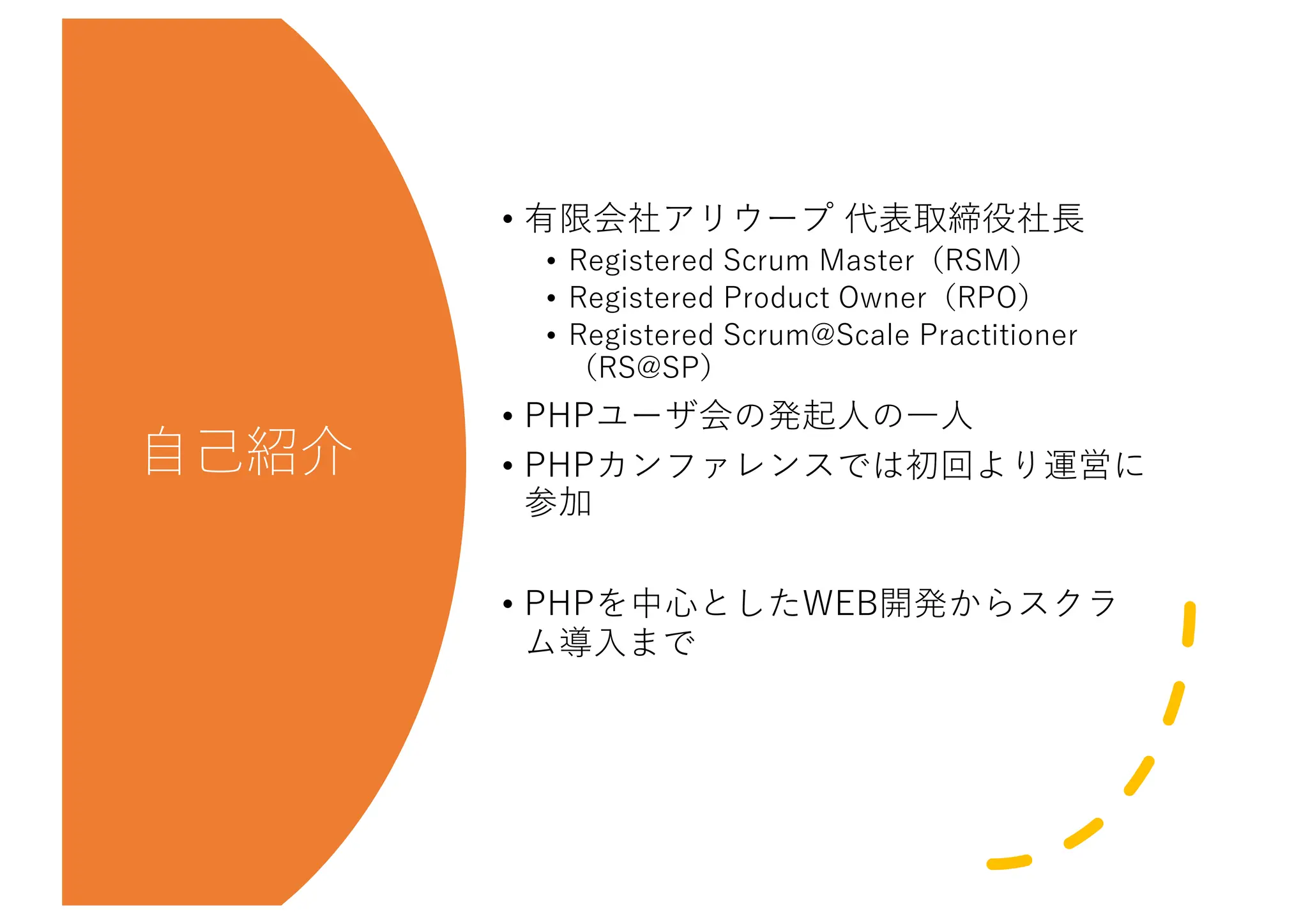 自己紹介

• 有限会社アリウープ 代表取締役社長
  • Registered Scrum Master（RSM）
  • Registered Product Owner（RPO）
  • Registered Scrum@Scale Practitioner（RS@SP）
• PHPユーザ会の発起人の一人
• PHPカンファレンスでは初回より運営に参加

• PHPを中心としたWEB開発からスクラム導入まで